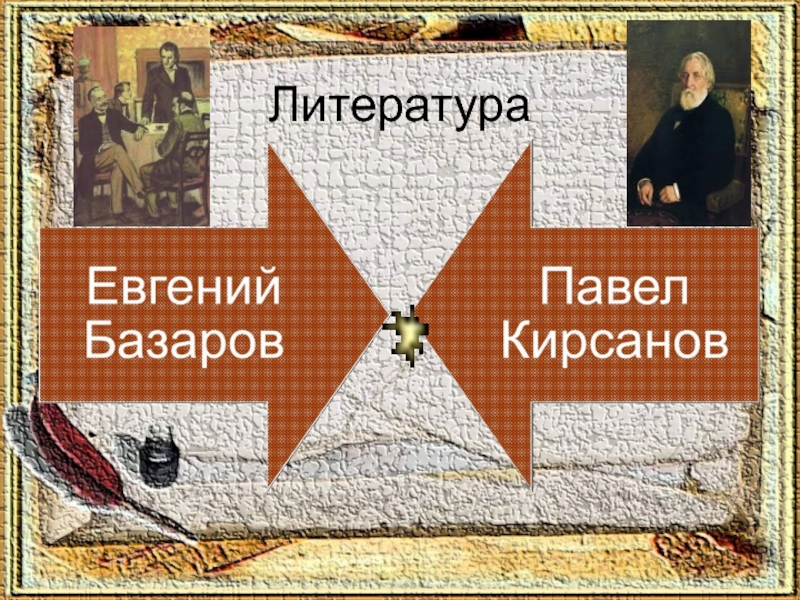 Литература

Евгений Базаров

Павел Кирсанов